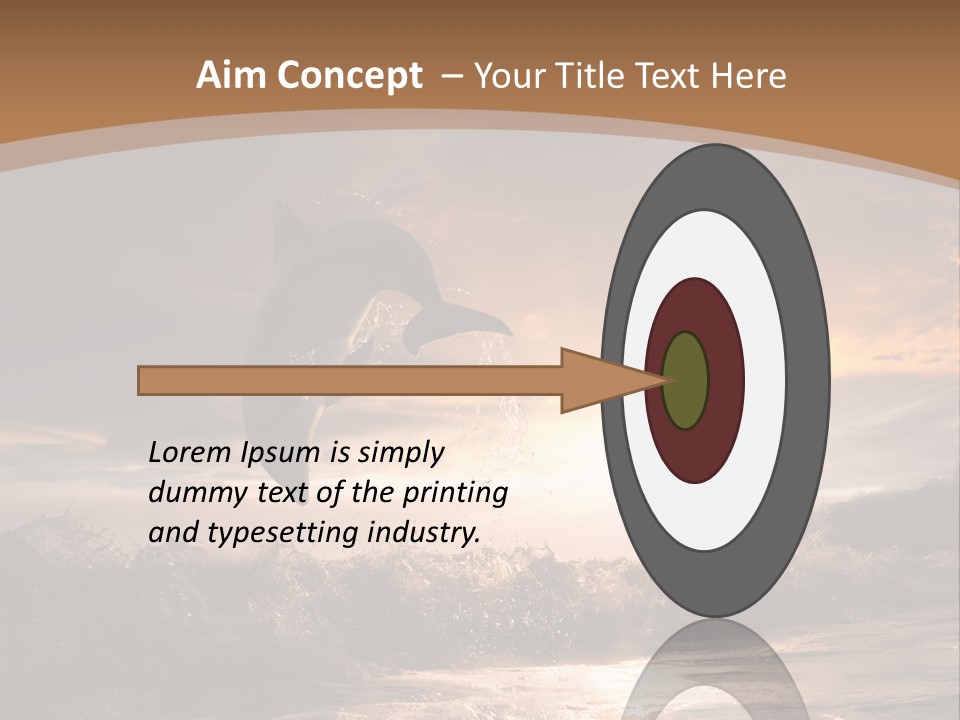 Aim Concept – Your Title Text Here

Lorem Ipsum is simply dummy text of the printing and typesetting industry.